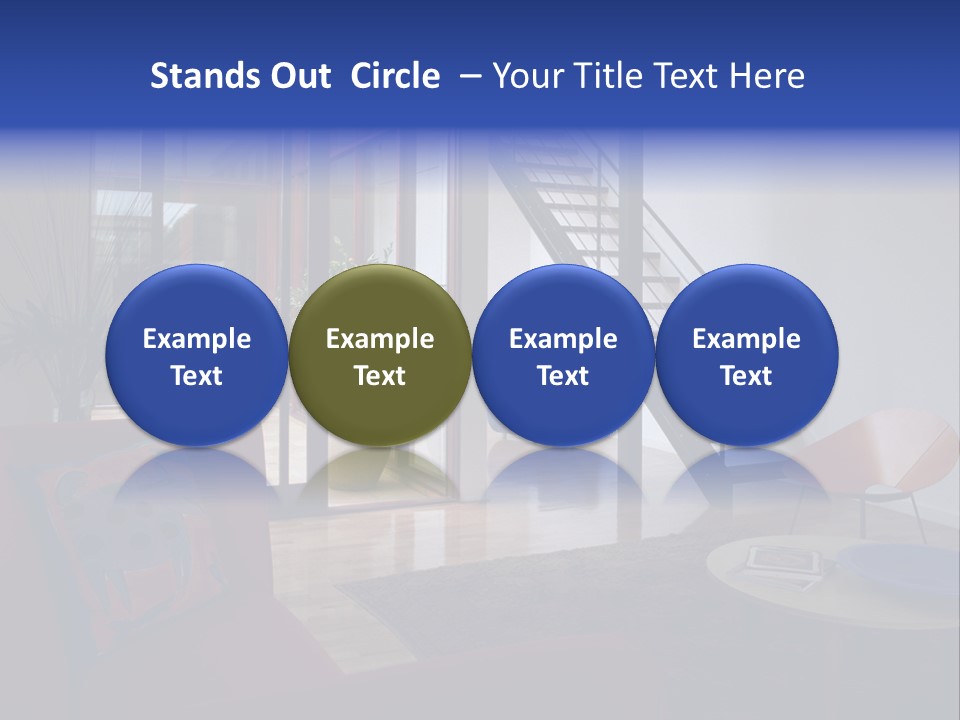 Stands Out  Circle  – Your Title Text Here

Example Text

Example Text

Example Text

Example Text